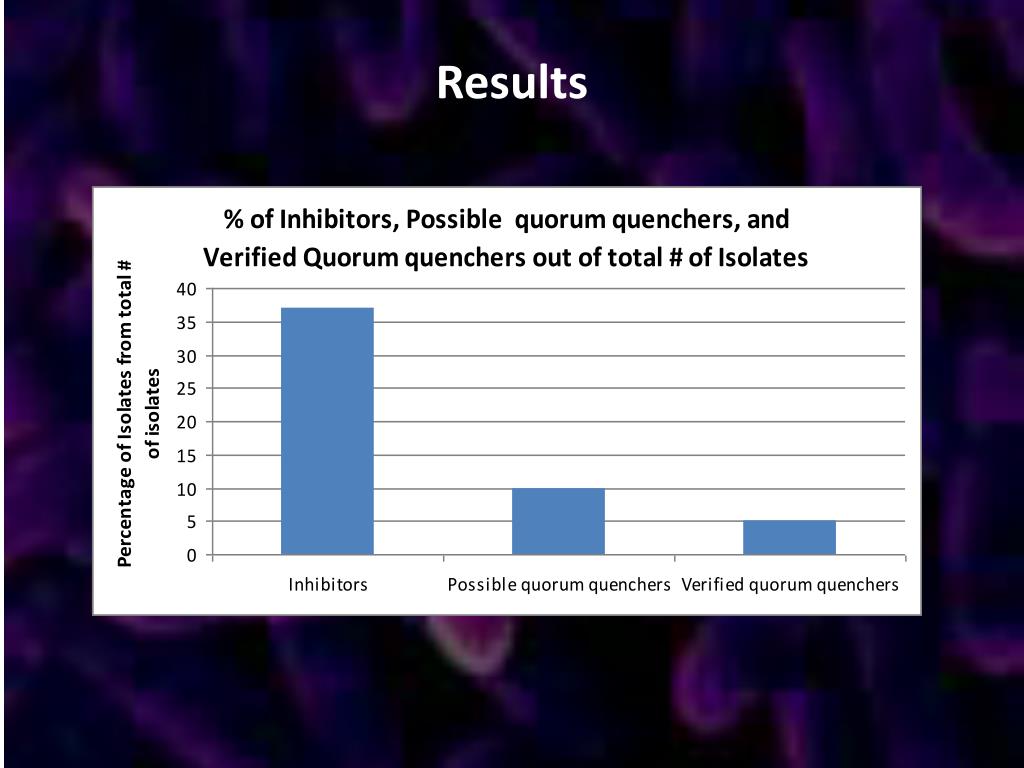 Results

% of Inhibitors, Possible quorum quenchers, and Verified Quorum quenchers out of total # of Isolates

Percentage of Isolates from total # of isolates

40
35
30
25
20
15
10
5
0

Inhibitors
Possible quorum quenchers
Verified quorum quenchers